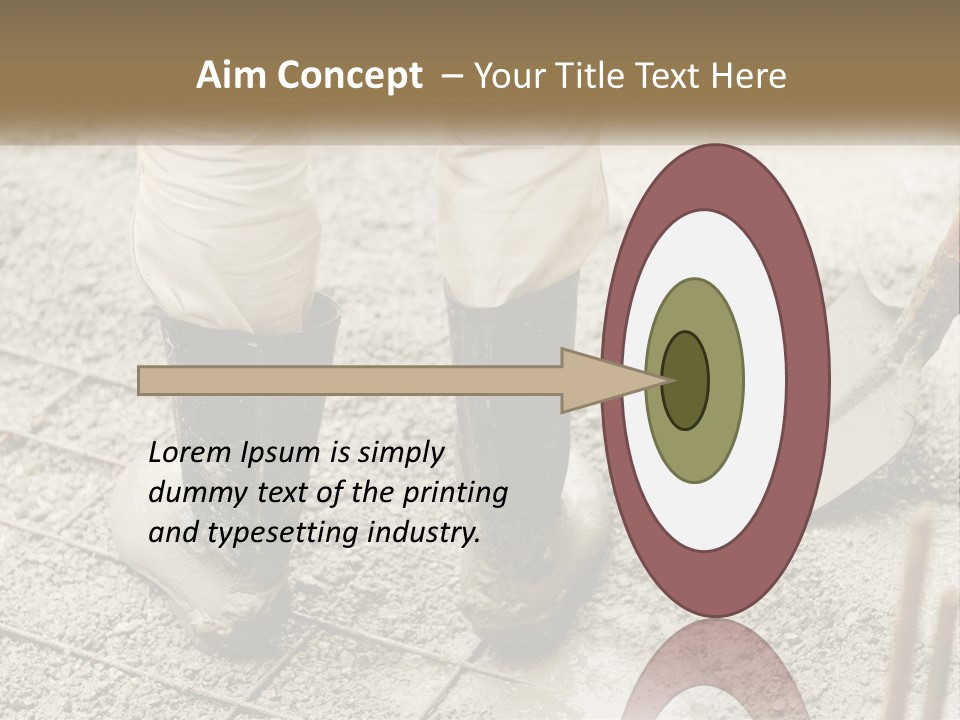 Aim Concept – Your Title Text Here

Lorem Ipsum is simply dummy text of the printing and typesetting industry.